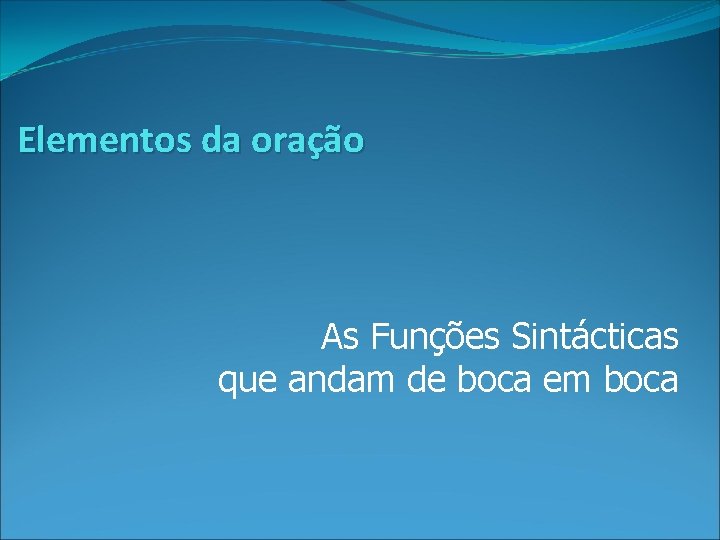 Elementos da oração

As Funções Sintácticas
que andam de boca em boca